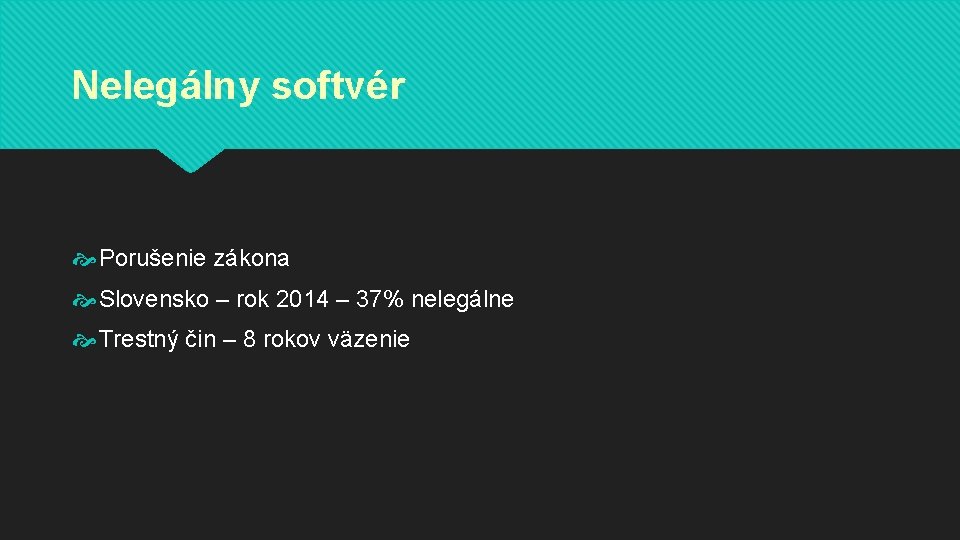 Nelegálny softvér

Porušenie zákona
Slovensko – rok 2014 – 37% nelegálne
Trestný čin – 8 rokov väzenie